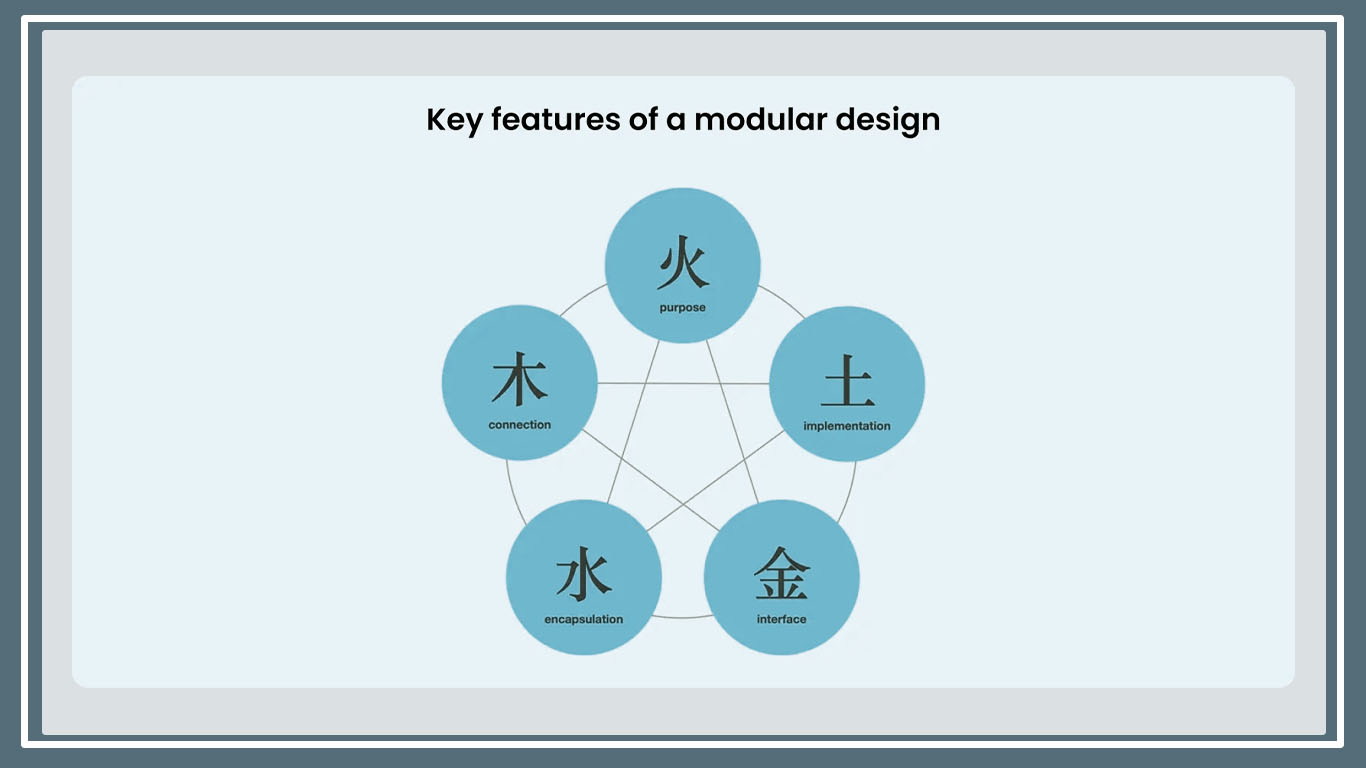 Key features of a modular design

火
purpose

木
connection

土
implementation

水
encapsulation

金
interface